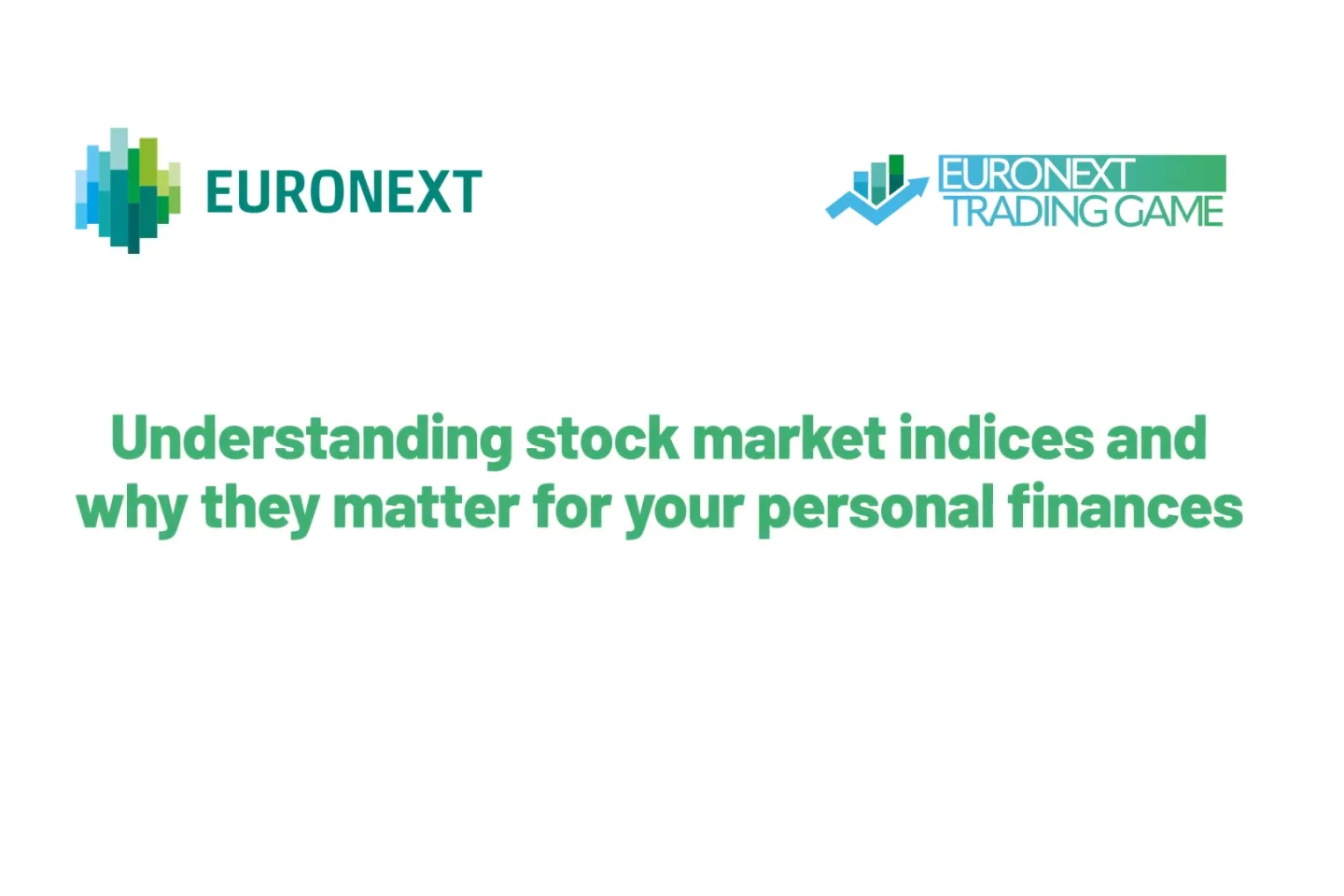 EURONEXT

EURONEXT
TRADING GAME

Understanding stock market indices and why they matter for your personal finances